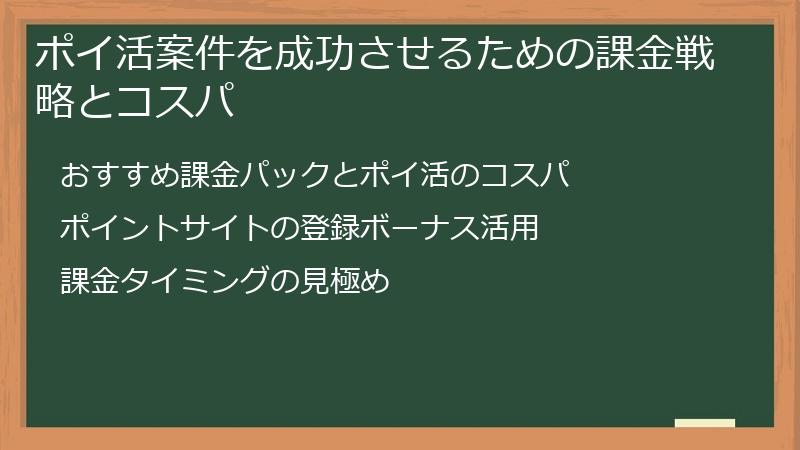 ポイ活案件を成功させるための課金戦略とコスパ

おすすめ課金パックとポイ活のコスパ

ポイントサイトの登録ボーナス活用

課金タイミングの見極め